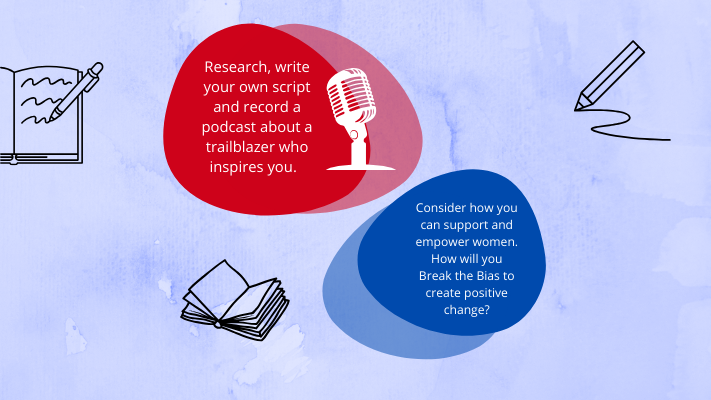 Research, write your own script and record a podcast about a trailblazer who inspires you.

Consider how you can support and empower women. How will you Break the Bias to create positive change?